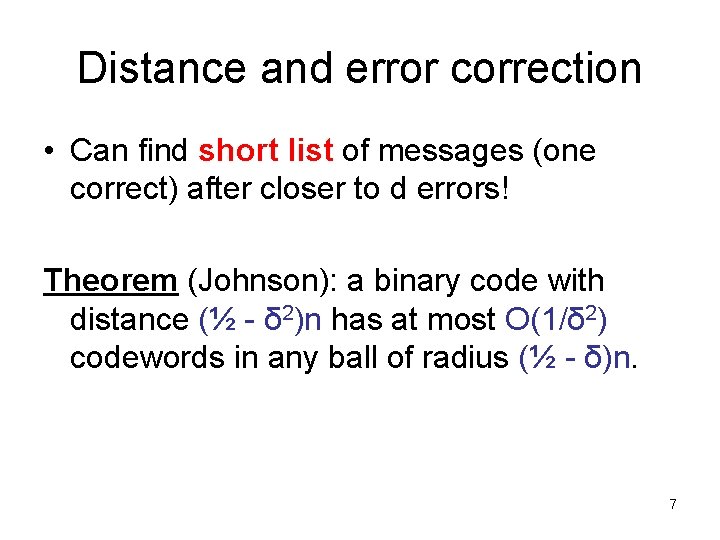 Distance and error correction

• Can find short list of messages (one correct) after closer to d errors!

Theorem (Johnson): a binary code with distance $(\frac{1}{2} - \delta^2)n$ has at most $O(1/\delta^2)$ codewords in any ball of radius $(\frac{1}{2} - \delta)n$.

7